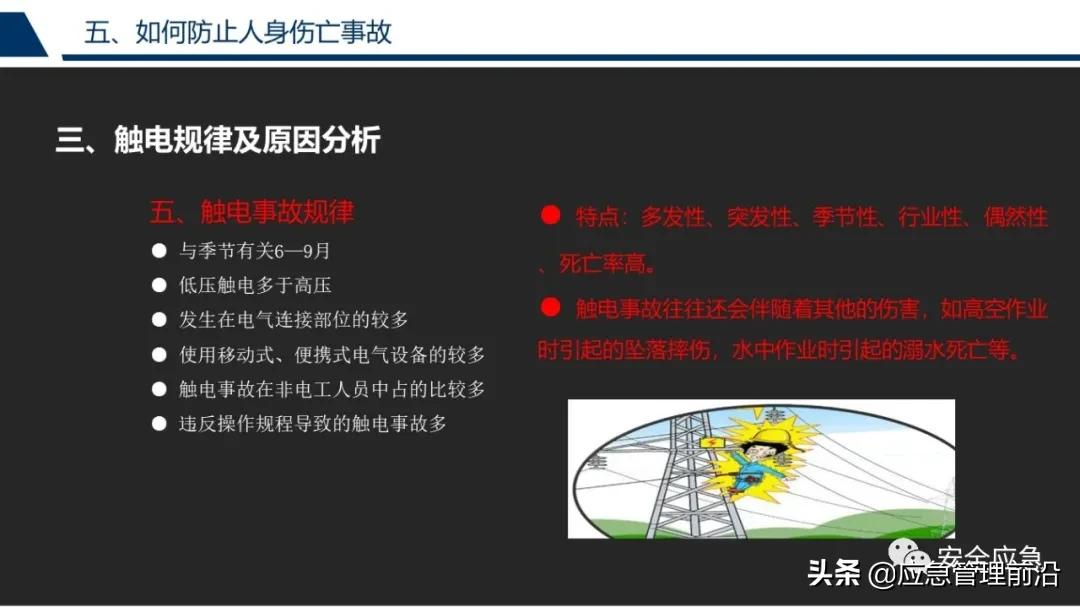 五、如何防止人身伤亡事故

三、触电规律及原因分析

五、触电事故规律

● 与季节有关6—9月
● 低压触电多于高压
● 发生在电气连接部位的较多
● 使用移动式、便携式电气设备的较多
● 触电事故在非电工人员中占的比较多
● 违反操作规程导致的触电事故多

● 特点：多发性、突发性、季节性、行业性、偶然性、死亡率高。

● 触电事故往往还会伴随着其他的伤害，如高空作业时引起的坠落摔伤，水中作业时引起的溺水死亡等。

安全应急

头条 @应急管理前沿